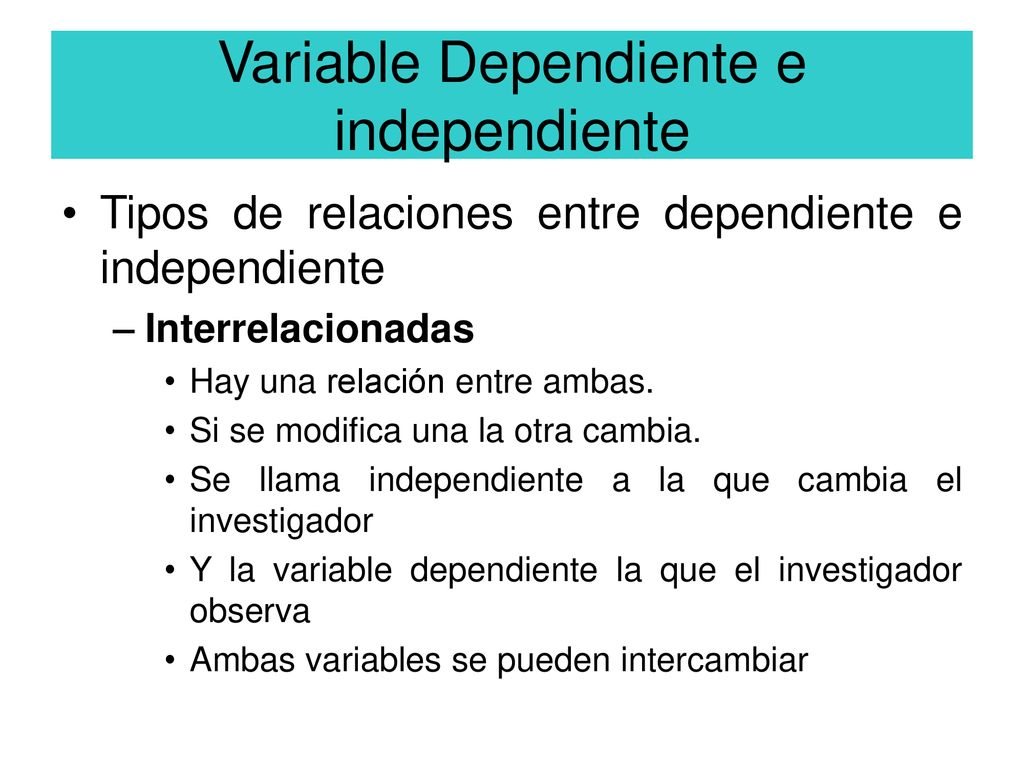 Variable Dependiente e independiente

• Tipos de relaciones entre dependiente e independiente

– Interrelacionadas

• Hay una relación entre ambas.

• Si se modifica una la otra cambia.

• Se llama independiente a la que cambia el investigador

• Y la variable dependiente la que el investigador observa

• Ambas variables se pueden intercambiar